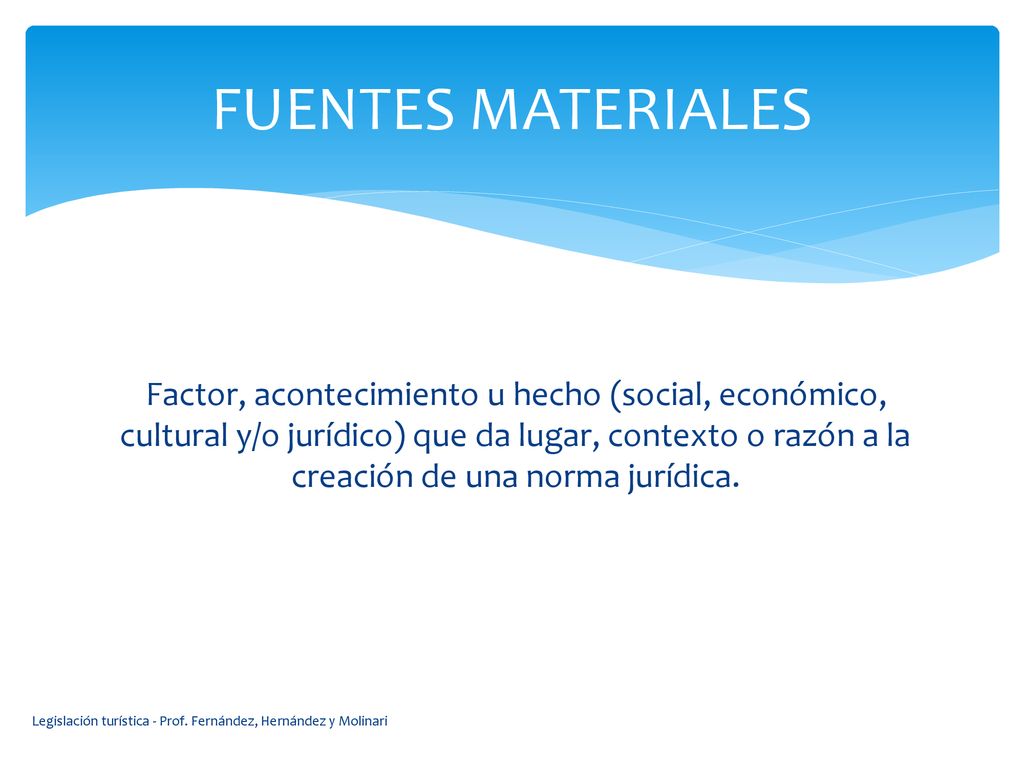 FUENTES MATERIALES

Factor, acontecimiento u hecho (social, económico, cultural y/o jurídico) que da lugar, contexto o razón a la creación de una norma jurídica.

Legislación turística - Prof. Fernández, Hernández y Molinari